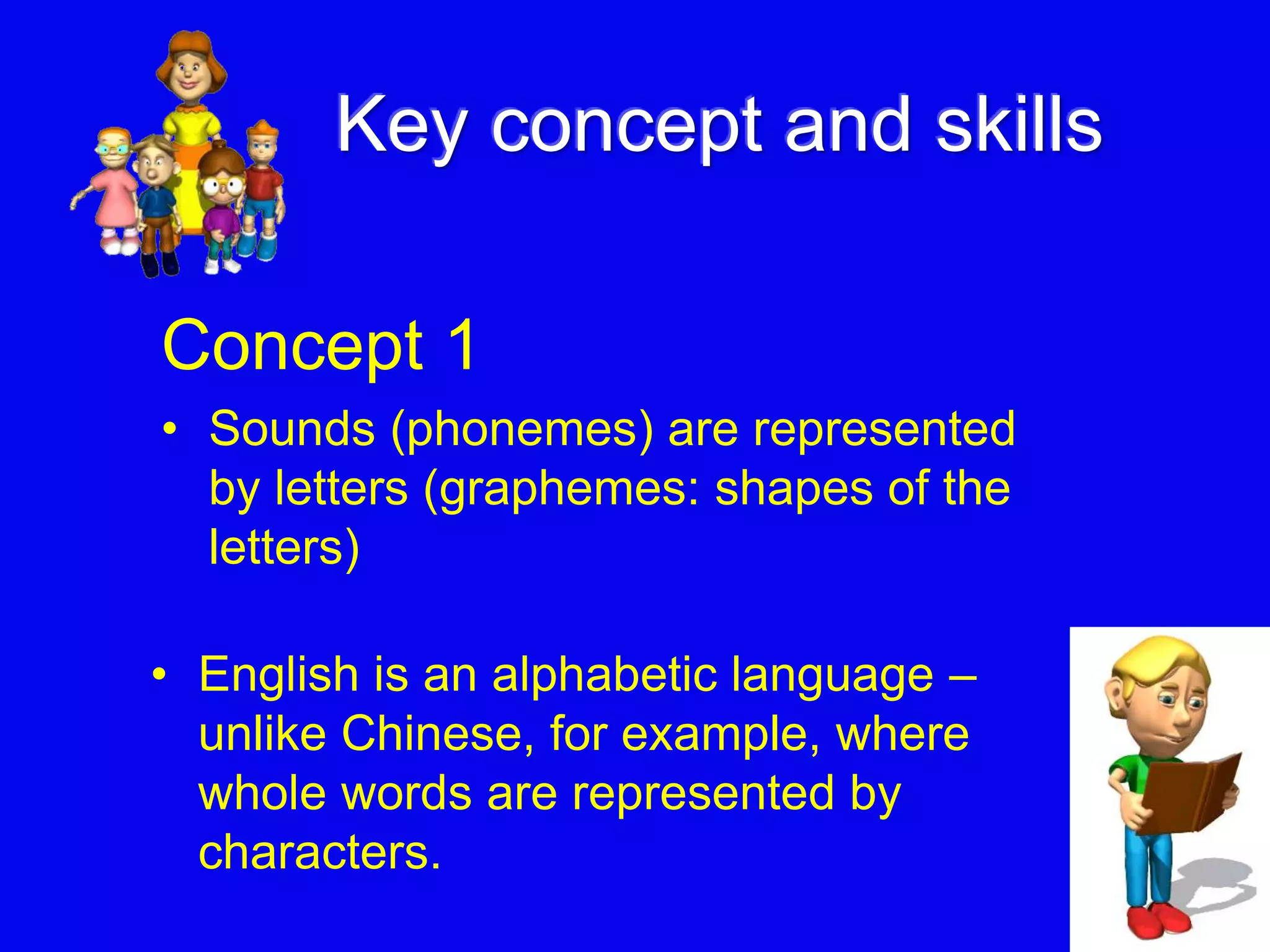 Key concept and skills

Concept 1

• Sounds (phonemes) are represented by letters (graphemes: shapes of the letters)

• English is an alphabetic language – unlike Chinese, for example, where whole words are represented by characters.